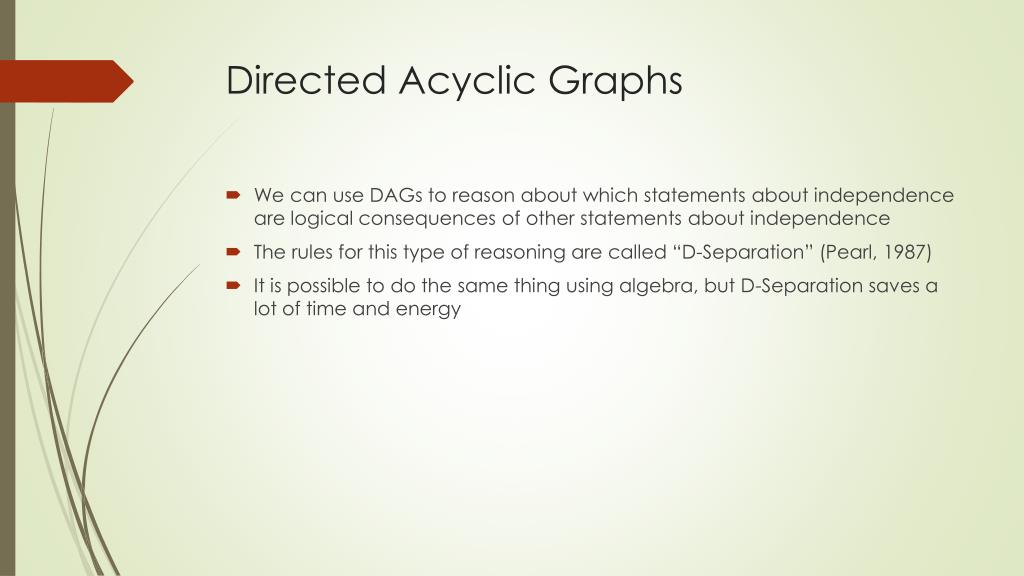 Directed Acyclic Graphs

We can use DAGs to reason about which statements about independence are logical consequences of other statements about independence

The rules for this type of reasoning are called “D-Separation” (Pearl, 1987)

It is possible to do the same thing using algebra, but D-Separation saves a lot of time and energy